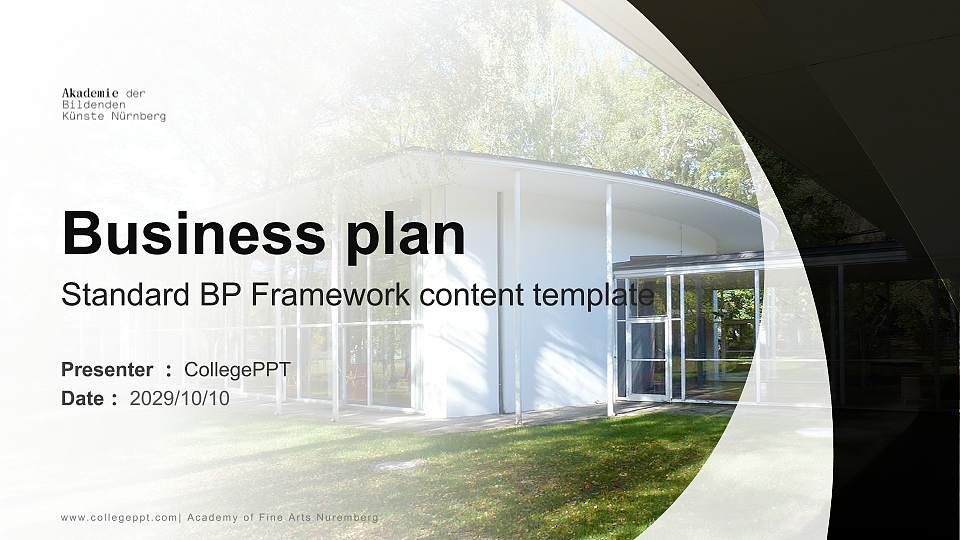 Akademie der
Bildenden
Künste Nürnberg

Business plan

Standard BP Framework content template

Presenter : CollegePPT
Date : 2029/10/10

www.collegeppt.com| Academy of Fine Arts Nuremberg